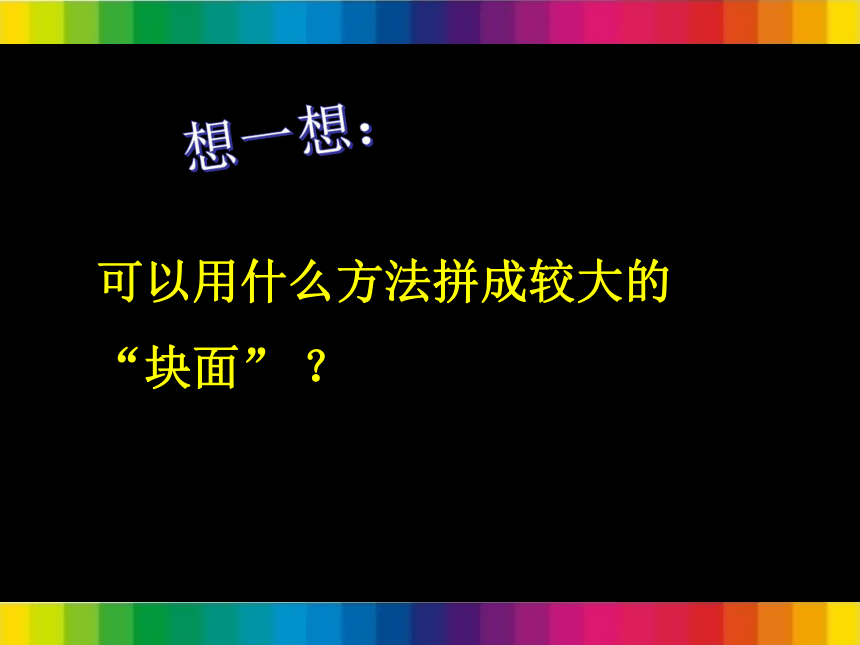 想一想：

可以用什么方法拼成较大的“块面”？